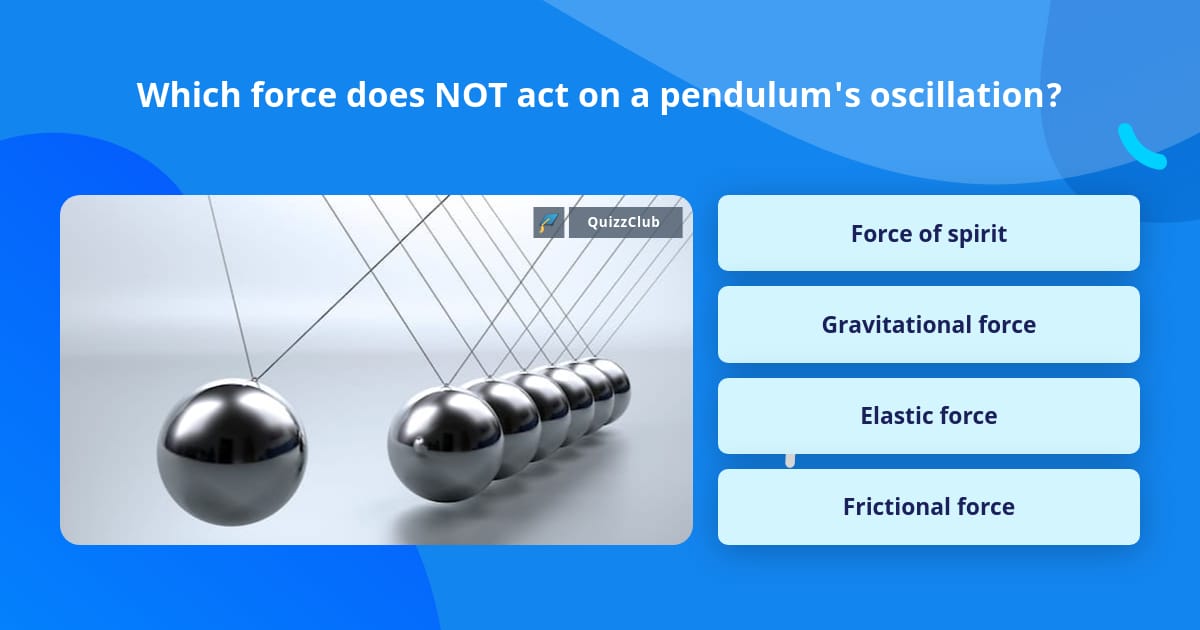 Which force does NOT act on a pendulum's oscillation?

QuizzClub

Force of spirit

Gravitational force

Elastic force

Frictional force